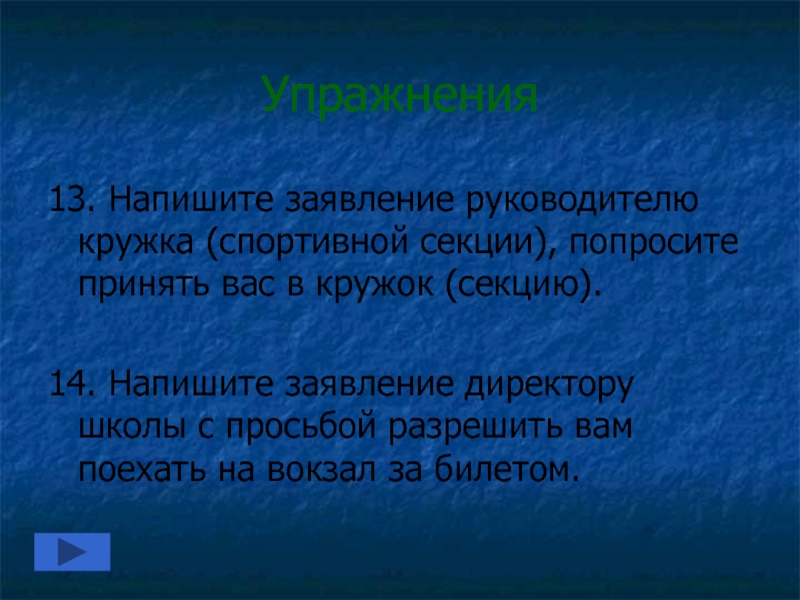 Упражнения

13. Напишите заявление руководителю кружка (спортивной секции), попросите принять вас в кружок (секцию).

14. Напишите заявление директору школы с просьбой разрешить вам поехать на вокзал за билетом.